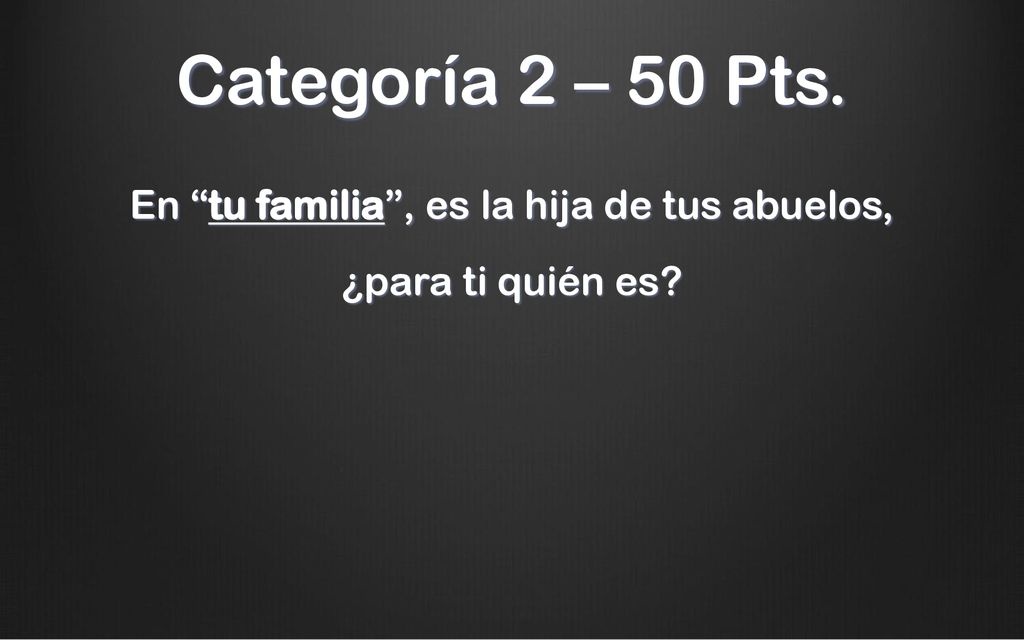 Categoría 2 – 50 Pts.

En “tu familia”, es la hija de tus abuelos, ¿para ti quién es?